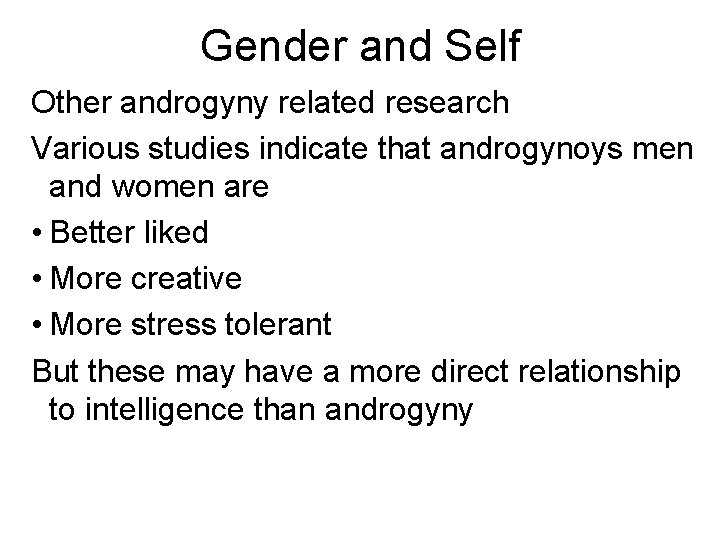 Gender and Self

Other androgyny related research

Various studies indicate that androgynoys men and women are

• Better liked

• More creative

• More stress tolerant

But these may have a more direct relationship to intelligence than androgyny